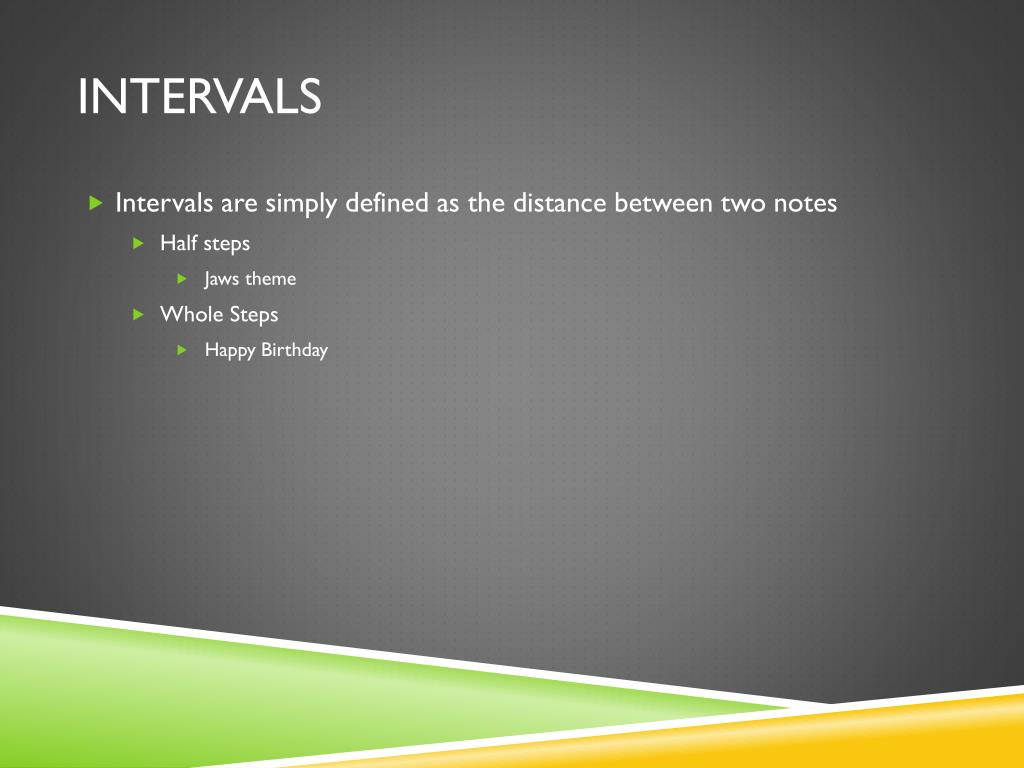 INTERVALS

Intervals are simply defined as the distance between two notes

Half steps

Jaws theme

Whole Steps

Happy Birthday